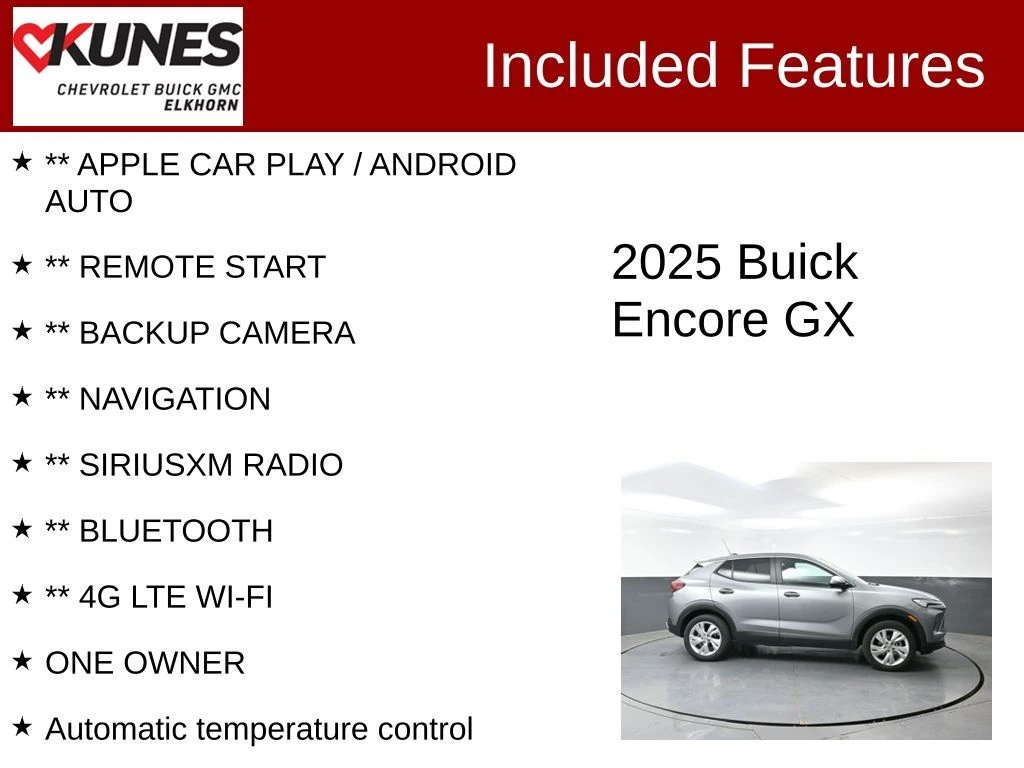 KUNES
CHEVROLET BUICK GMC
ELKHORN

Included Features

★ ** APPLE CAR PLAY / ANDROID AUTO

★ ** REMOTE START

★ ** BACKUP CAMERA

★ ** NAVIGATION

★ ** SIRIUSXM RADIO

★ ** BLUETOOTH

★ ** 4G LTE WI-FI

★ ONE OWNER

★ Automatic temperature control

2025 Buick Encore GX